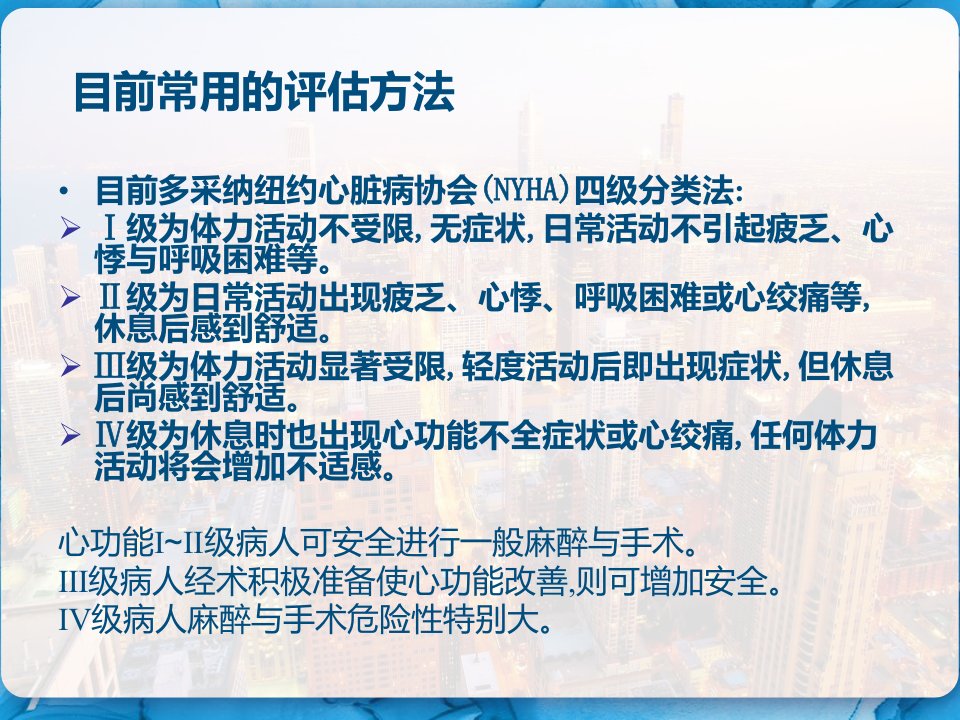 目前常用的评估方法

• 目前多采纳纽约心脏病协会（NYHA）四级分类法：
➢ Ⅰ级为体力活动不受限，无症状，日常活动不引起疲乏、心悸与呼吸困难等。
➢ Ⅱ级为日常活动出现疲乏、心悸、呼吸困难或心绞痛等，休息后感到舒适。
➢ Ⅲ级为体力活动显著受限，轻度活动后即出现症状，但休息后尚感到舒适。
➢ Ⅳ级为休息时也出现心功能不全症状或心绞痛，任何体力活动将会增加不适感。

心功能I~II级病人可安全进行一般麻醉与手术。
III级病人经术积极准备使心功能改善,则可增加安全。
IV级病人麻醉与手术危险性特别大。